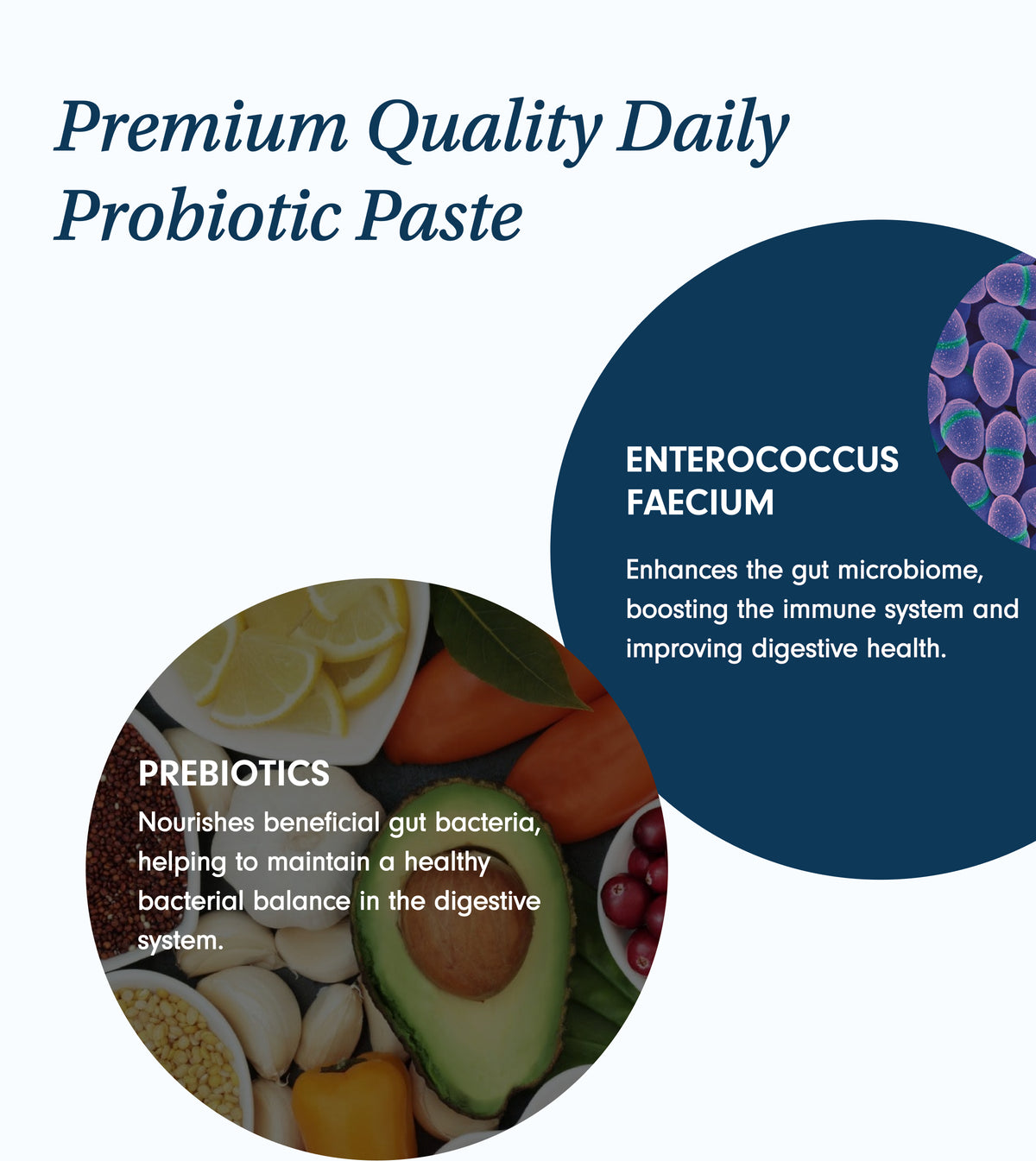 Premium Quality Daily Probiotic Paste

ENTEROCOCCUS FAECIUM

Enhances the gut microbiome, boosting the immune system and improving digestive health.

PREBIOTICS

Nourishes beneficial gut bacteria, helping to maintain a healthy bacterial balance in the digestive system.